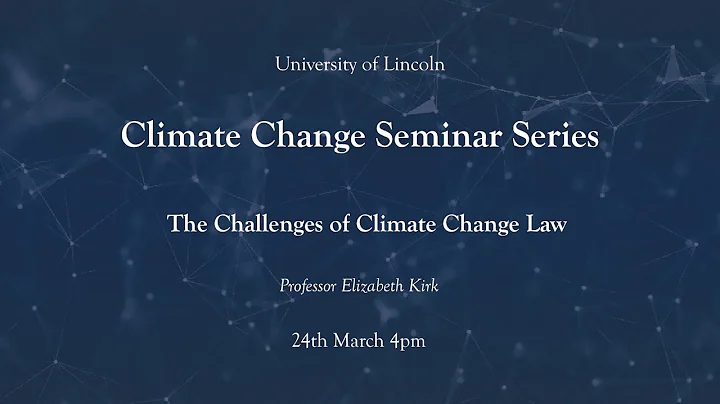 University of Lincoln

Climate Change Seminar Series

The Challenges of Climate Change Law

Professor Elizabeth Kirk

24th March 4pm